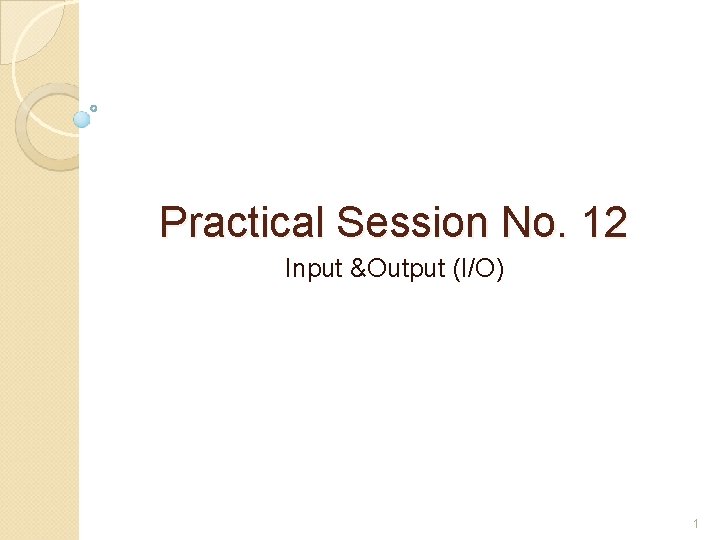 Practical Session No. 12

Input &Output (I/O)

1